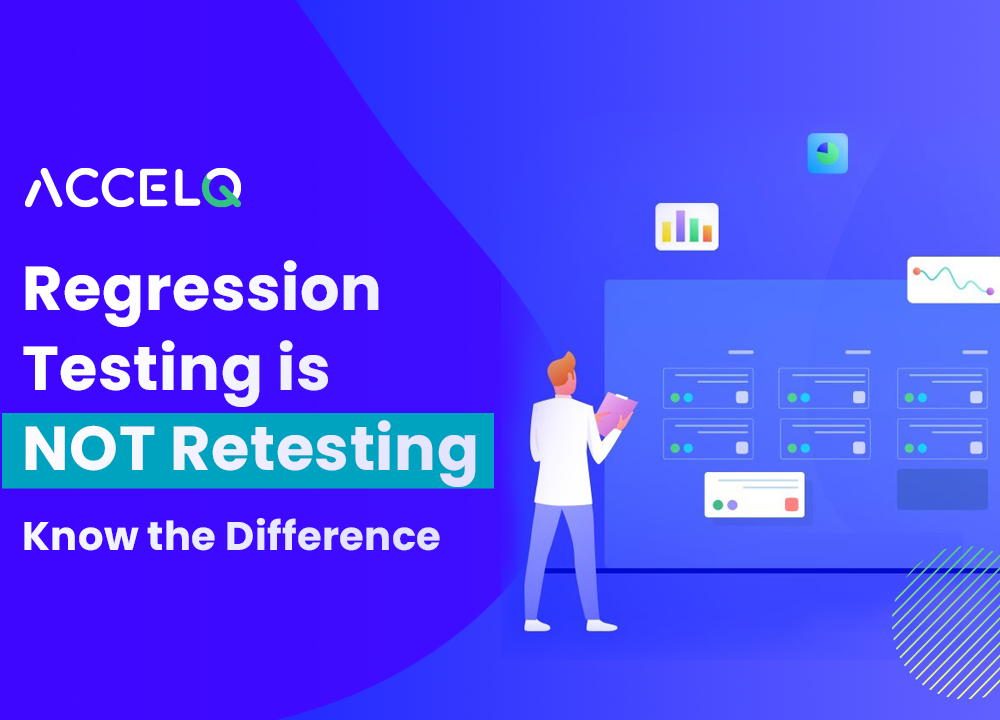 ACCELQ

Regression Testing is NOT Retesting

Know the Difference